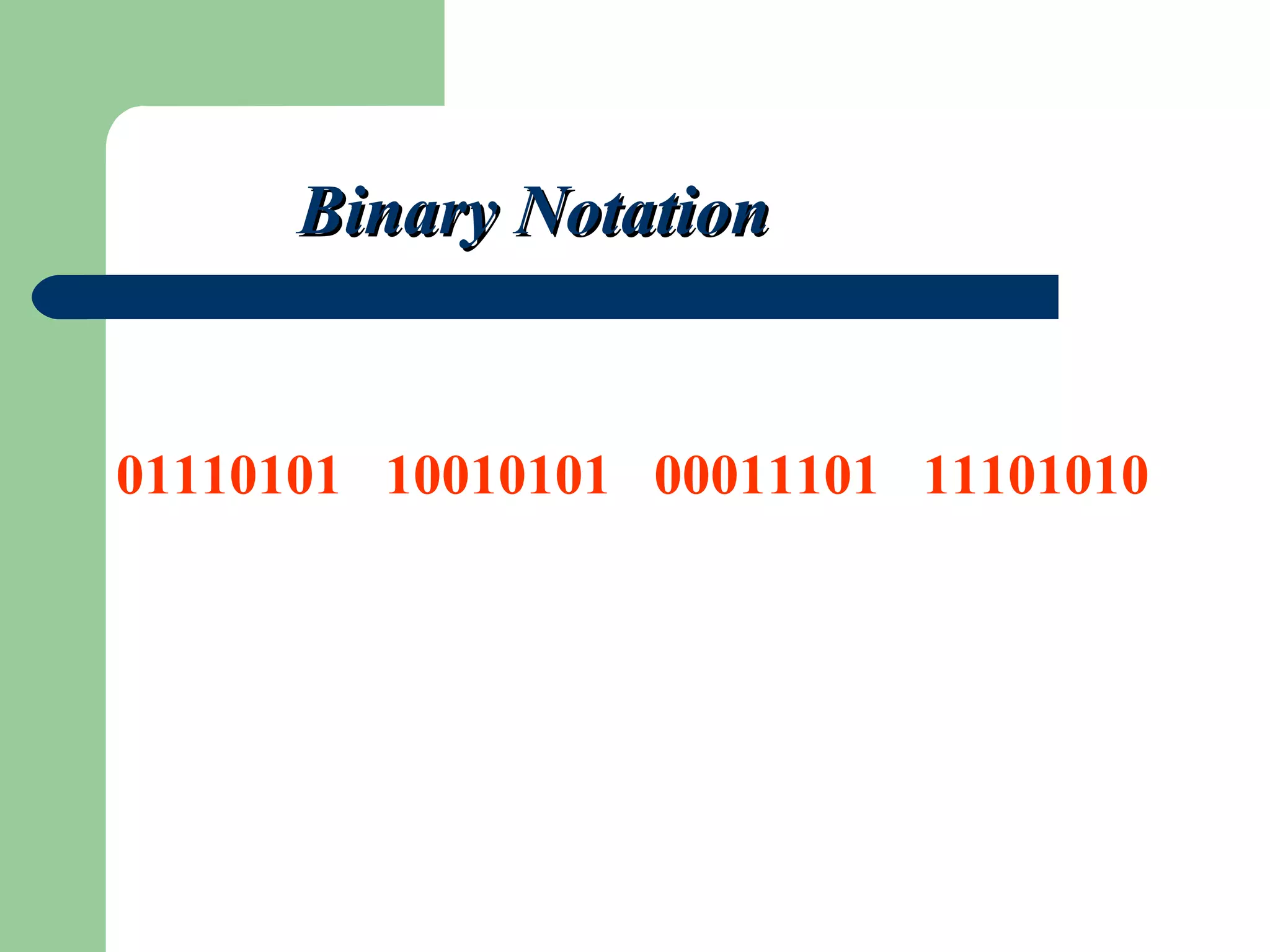 Binary Notation

01110101 10010101 00011101 11101010